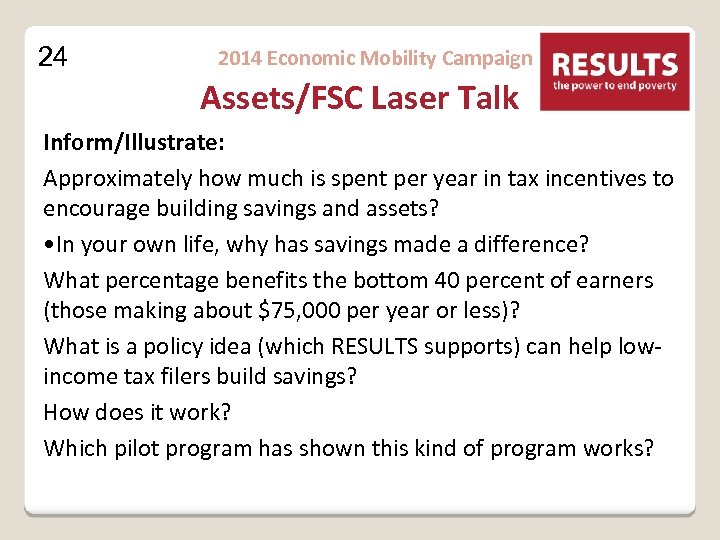 24

2014 Economic Mobility Campaign

RESULTS
the power to end poverty

Assets/FSC Laser Talk

Inform/Illustrate:

Approximately how much is spent per year in tax incentives to encourage building savings and assets?

•In your own life, why has savings made a difference?

What percentage benefits the bottom 40 percent of earners (those making about $75,000 per year or less)?

What is a policy idea (which RESULTS supports) can help low-income tax filers build savings?

How does it work?

Which pilot program has shown this kind of program works?